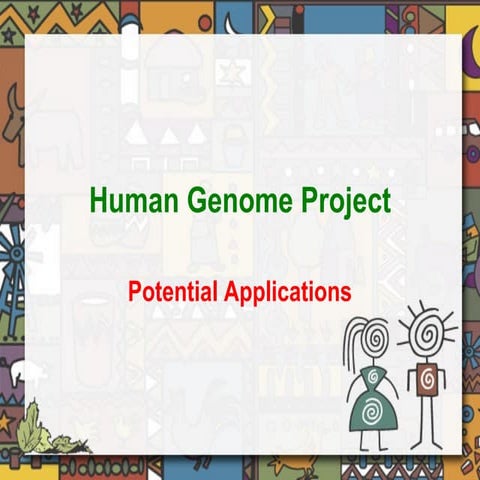 Human Genome Project

Potential Applications